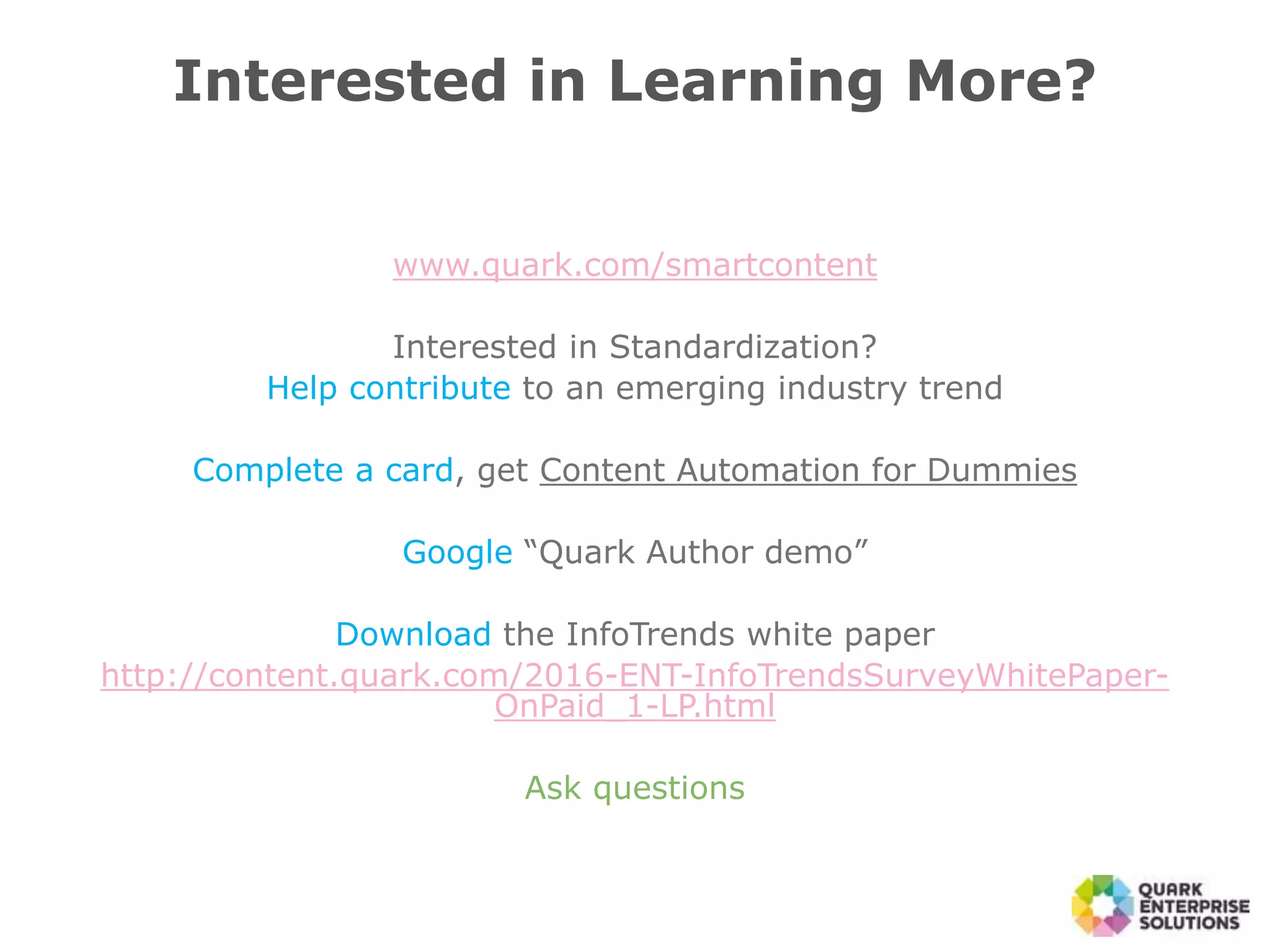 Interested in Learning More?

www.quark.com/smartcontent

Interested in Standardization?
Help contribute to an emerging industry trend

Complete a card, get Content Automation for Dummies

Google “Quark Author demo”

Download the InfoTrends white paper
http://content.quark.com/2016-ENT-InfoTrendsSurveyWhitePaper-OnPaid_1-LP.html

Ask questions

QUARK ENTERPRISE SOLUTIONS